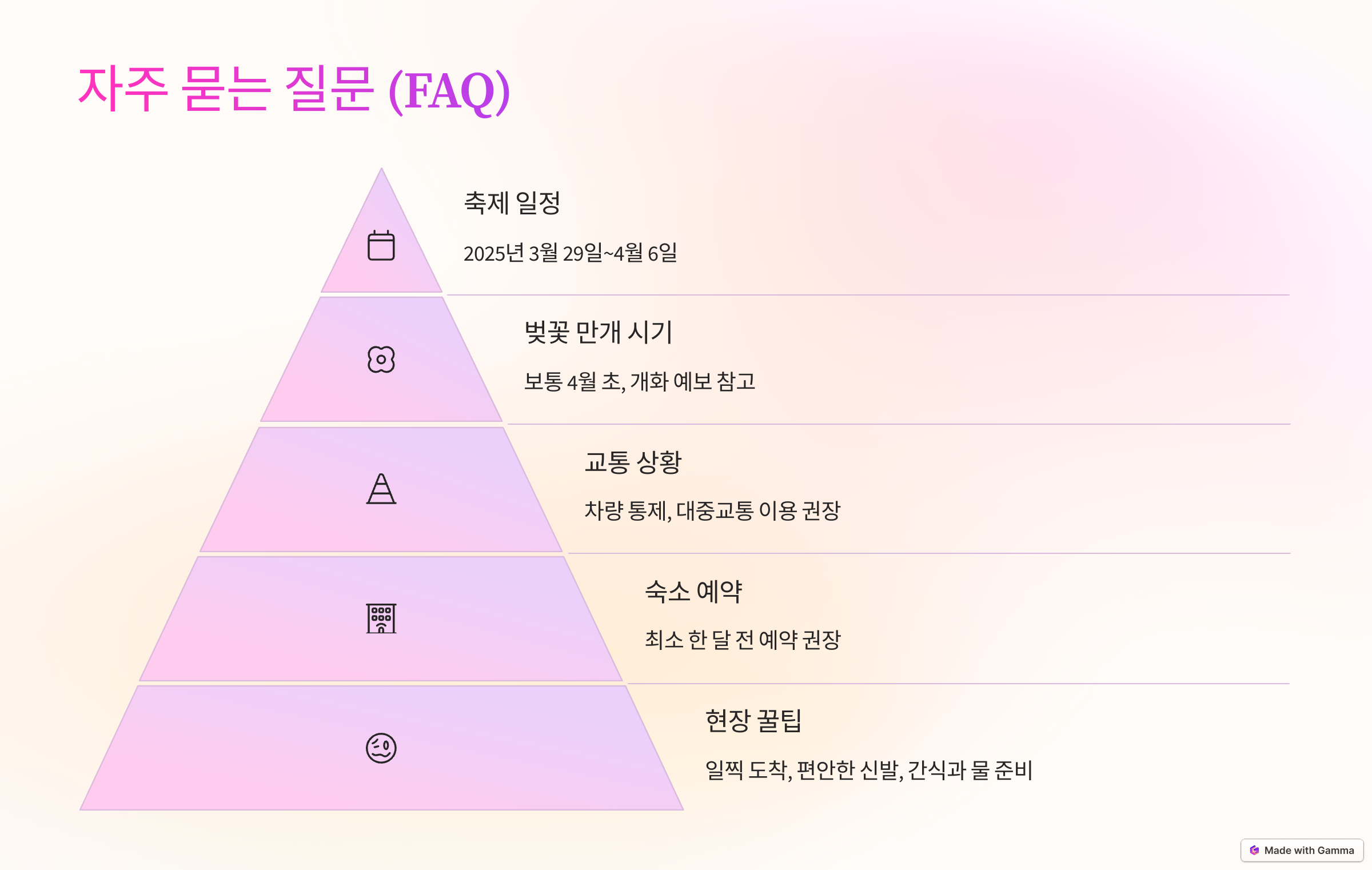 자주 묻는 질문 (FAQ)

축제 일정

2025년 3월 29일~4월 6일

벚꽃 만개 시기

보통 4월 초, 개화 예보 참고

교통 상황

차량 통제, 대중교통 이용 권장

숙소 예약

최소 한 달 전 예약 권장

현장 꿀팁

일찍 도착, 편안한 신발, 간식과 물 준비

Made with Gamma